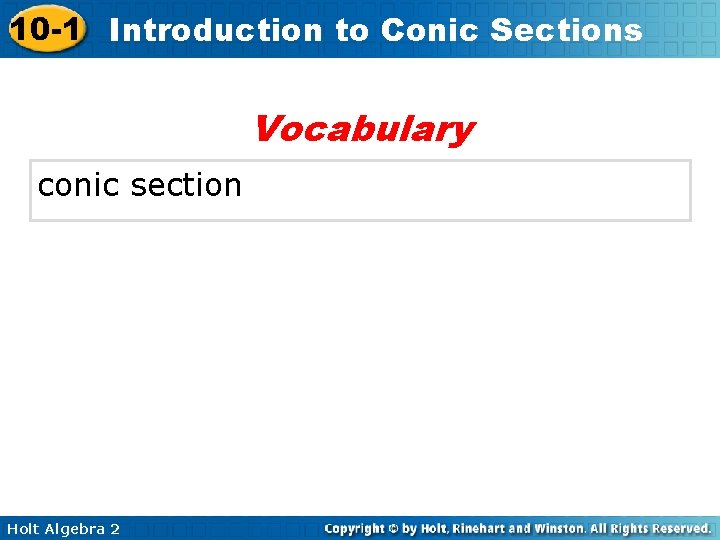 10-1 Introduction to Conic Sections

Vocabulary

conic section

Holt Algebra 2

Copyright © by Holt, Rinehart and Winston. All Rights Reserved.